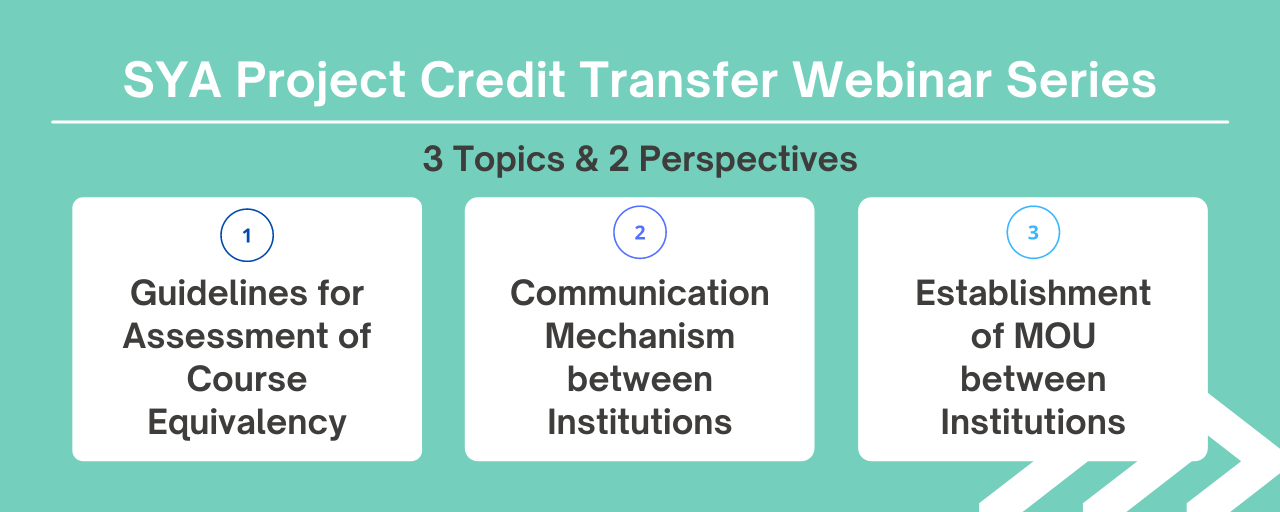 SYA Project Credit Transfer Webinar Series

3 Topics & 2 Perspectives

1

Guidelines for Assessment of Course Equivalency

2

Communication Mechanism between Institutions

3

Establishment of MOU between Institutions